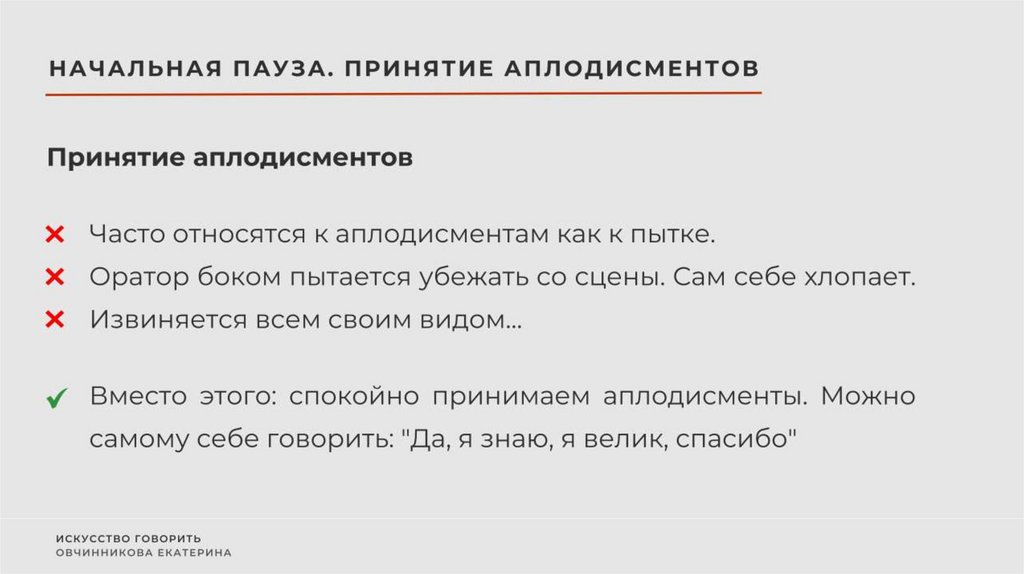 НАЧАЛЬНАЯ ПАУЗА. ПРИНЯТИЕ АПЛОДИСМЕНТОВ

Принятие аплодисментов

× Часто относятся к аплодисментам как к пытке.
× Оратор боком пытается убежать со сцены. Сам себе хлопает.
× Извиняется всем своим видом...

✓ Вместо этого: спокойно принимаем аплодисменты. Можно самому себе говорить: "Да, я знаю, я велик, спасибо"

ИСКУССТВО ГОВОРИТЬ
ОВЧИННИКОВА ЕКАТЕРИНА